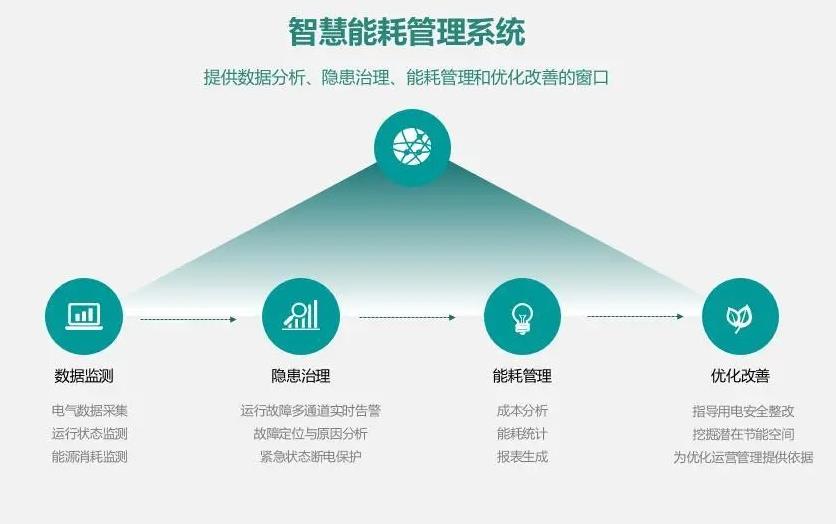 智慧能耗管理系统

提供数据分析、隐患治理、能耗管理和优化改善的窗口

数据监测

电气数据采集
运行状态监测
能源消耗监测

隐患治理

运行故障多通道实时告警
故障定位与原因分析
紧急状态断电保护

能耗管理

成本分析
能耗统计
报表生成

优化改善

指导用电安全整改
挖掘潜在节能空间
为优化运营管理提供依据